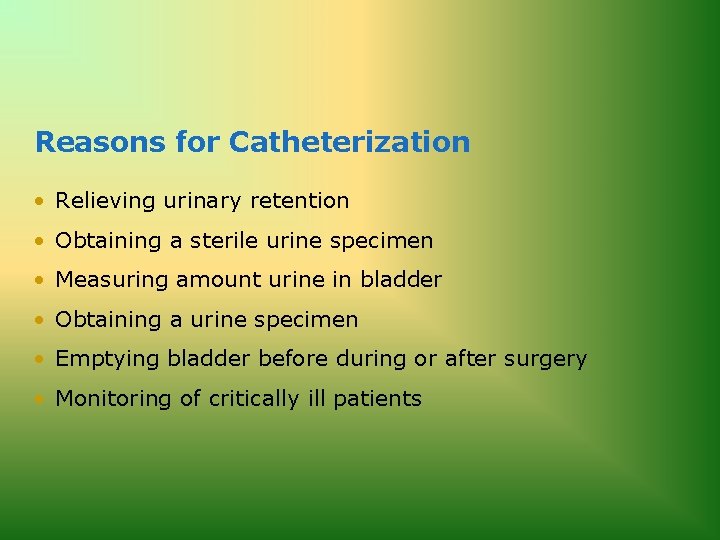 Reasons for Catheterization

• Relieving urinary retention
• Obtaining a sterile urine specimen
• Measuring amount urine in bladder
• Obtaining a urine specimen
• Emptying bladder before during or after surgery
• Monitoring of critically ill patients